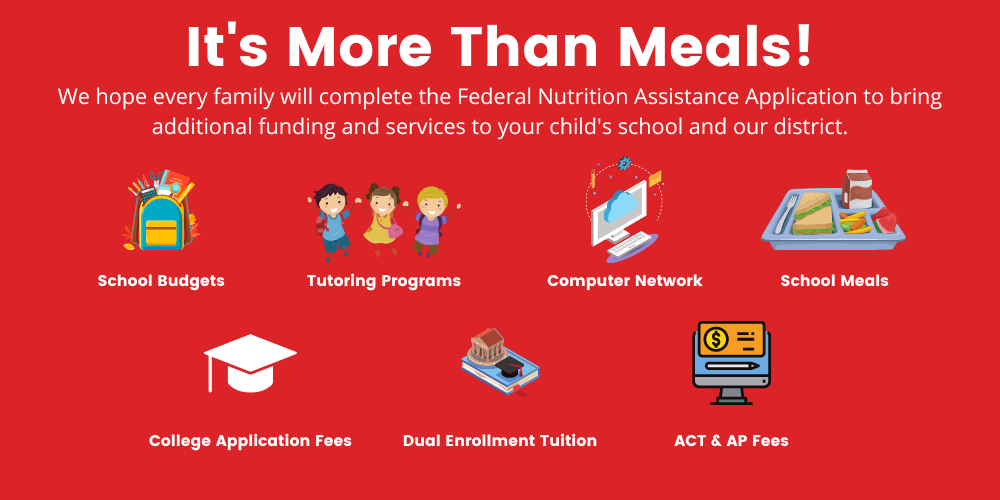 It's More Than Meals!

We hope every family will complete the Federal Nutrition Assistance Application to bring additional funding and services to your child's school and our district.

School Budgets

Tutoring Programs

Computer Network

School Meals

College Application Fees

Dual Enrollment Tuition

ACT & AP Fees